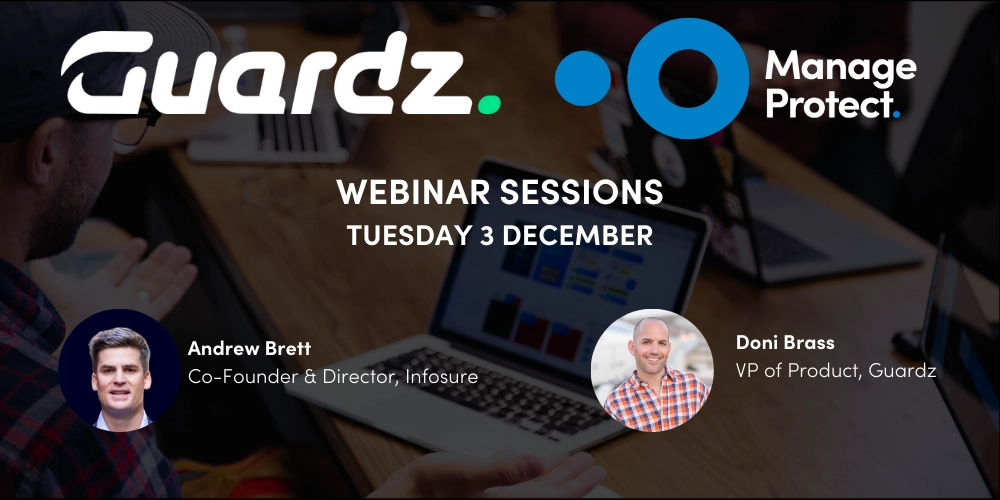 Guardz.

Manage Protect.

WEBINAR SESSIONS
TUESDAY 3 DECEMBER

Andrew Brett
Co-Founder & Director, Infosure

Doni Brass
VP of Product, Guardz